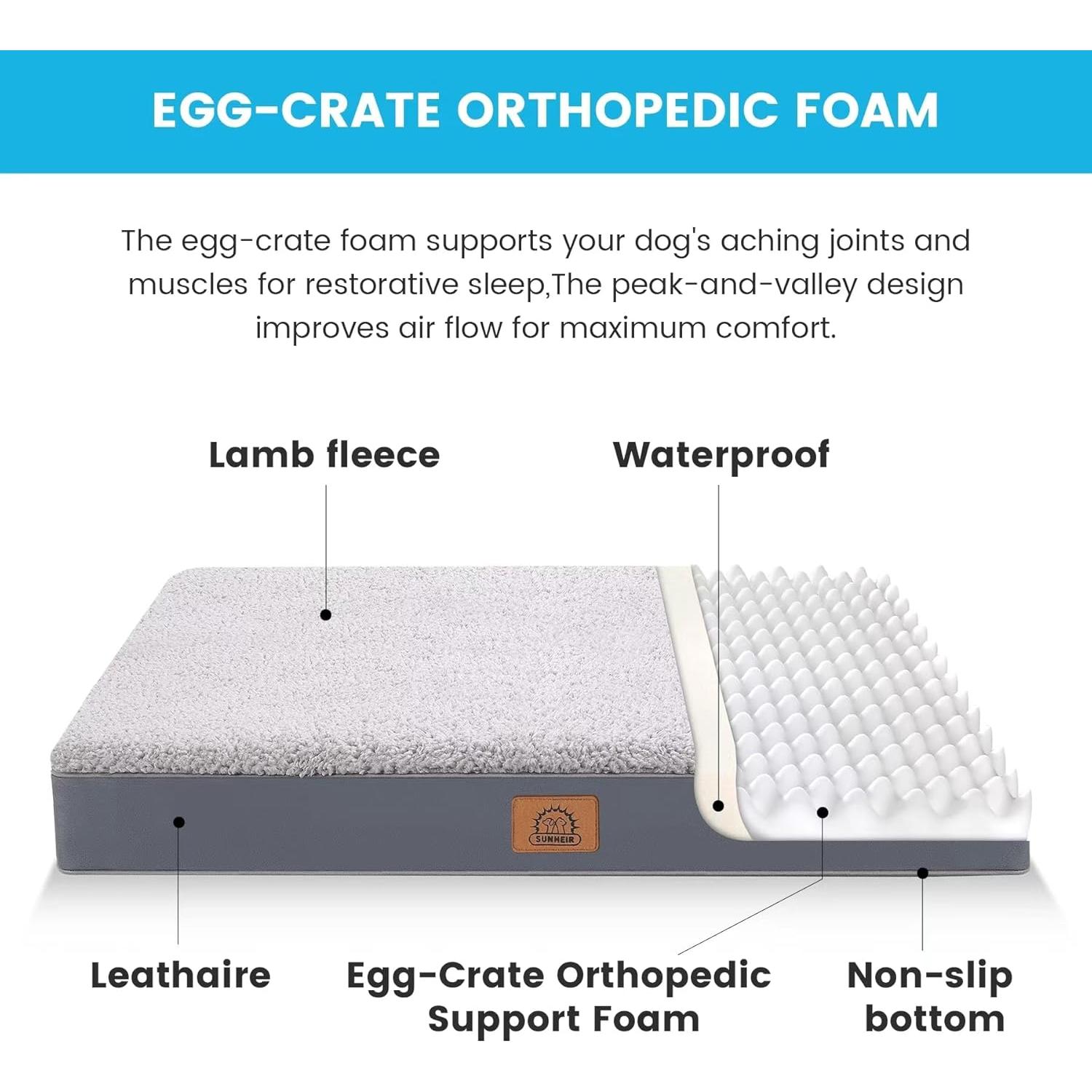 EGG-CRATE ORTHOPEDIC FOAM

The egg-crate foam supports your dog's aching joints and muscles for restorative sleep,The peak-and-valley design improves air flow for maximum comfort.

Lamb fleece

Waterproof

SUNHEIR

Leathaire

Egg-Crate Orthopedic Support Foam

Non-slip bottom